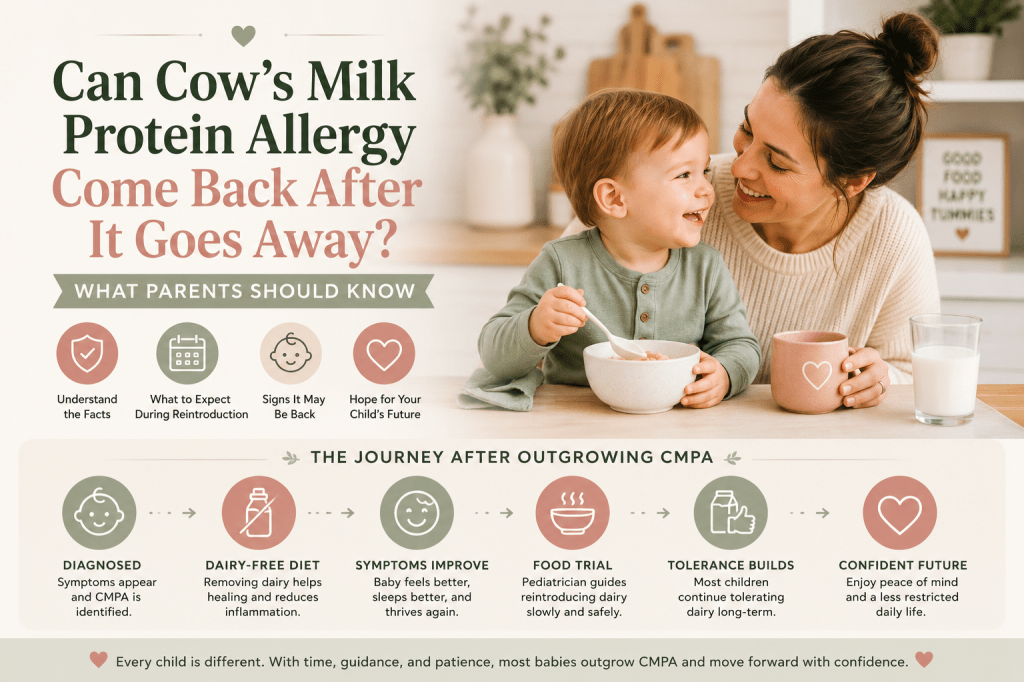 Can Cow's Milk Protein Allergy Come Back After It Goes Away?

WHAT PARENTS SHOULD KNOW

Understand the Facts

What to Expect During Reintroduction

Signs It May Be Back

Hope for Your Child's Future

GOOD FOOD HAPPY TUMMIES

THE JOURNEY AFTER OUTGROWING CMPA

DIAGNOSED
Symptoms appear and CMPA is identified.

DAIRY-FREE DIET
Removing dairy helps healing and reduces inflammation.

SYMPTOMS IMPROVE
Baby feels better, sleeps better, and thrives again.

FOOD TRIAL
Pediatrician guides reintroducing dairy slowly and safely.

TOLERANCE BUILDS
Most children continue tolerating dairy long-term.

CONFIDENT FUTURE
Enjoy peace of mind and a less restricted daily life.

Every child is different. With time, guidance, and patience, most babies outgrow CMPA and move forward with confidence.